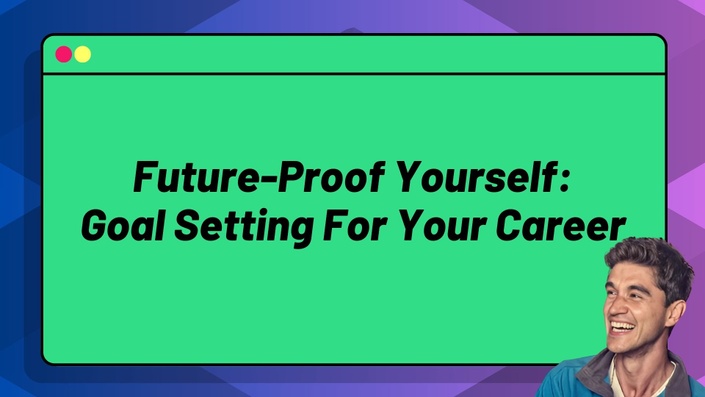 Future-Proof Yourself:
Goal Setting For Your Career